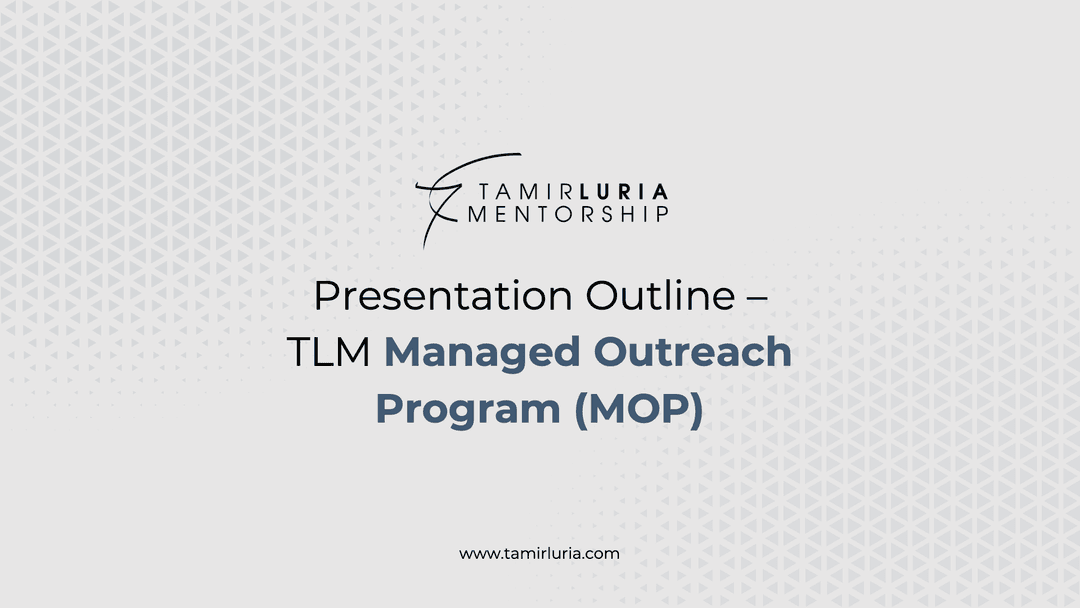 TAMIRLURIA
MENTORSHIP

Presentation Outline – TLM Managed Outreach Program (MOP)

www.tamirluria.com